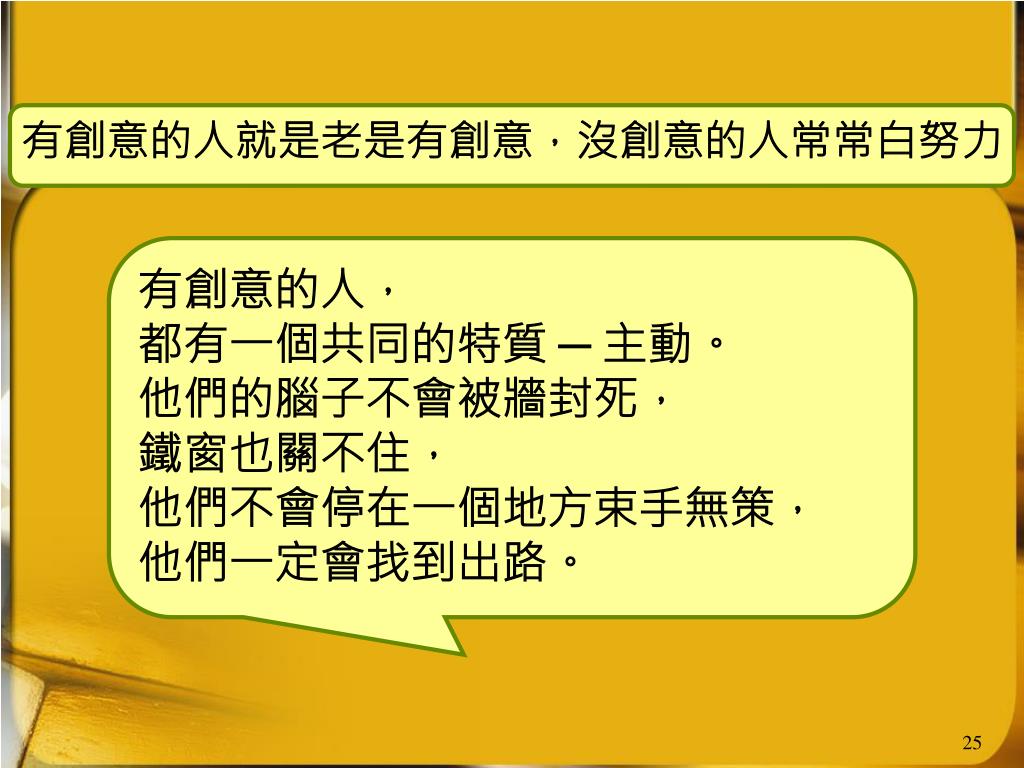 有創意的人就是老是有創意，沒創意的人常常白努力

有創意的人，
都有一個共同的特質 – 主動。
他們的腦子不會被牆封死，
鐵窗也關不住，
他們不會停在一個地方束手無策，
他們一定會找到出路。

25